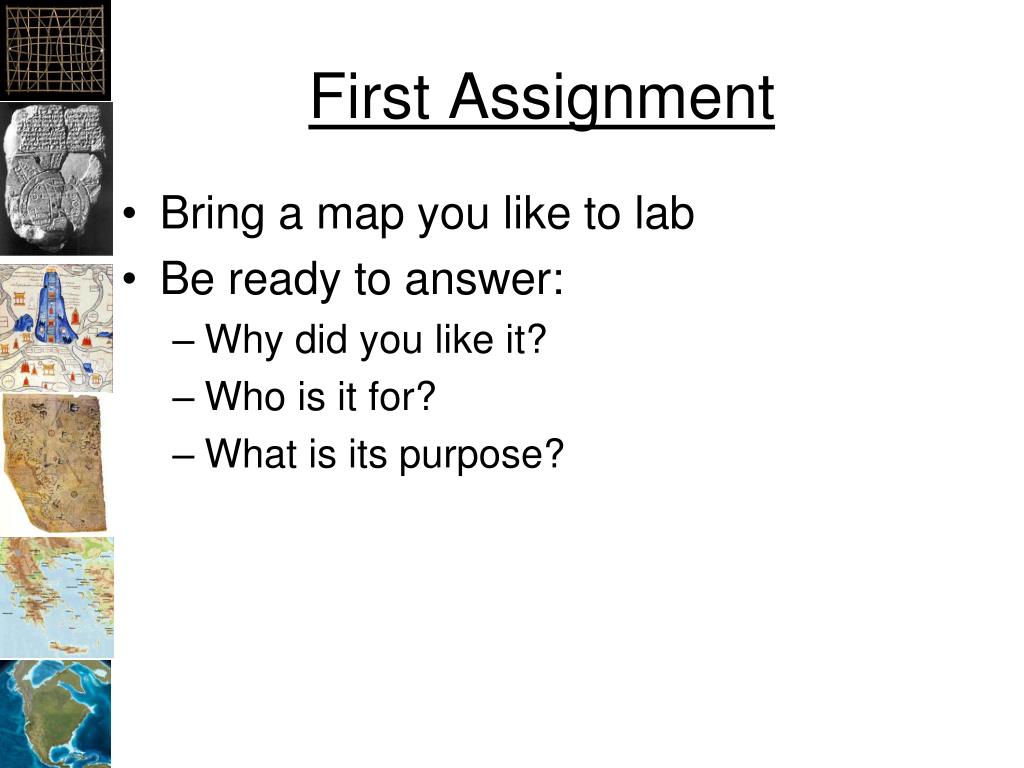 First Assignment

• Bring a map you like to lab
• Be ready to answer:
– Why did you like it?
– Who is it for?
– What is its purpose?